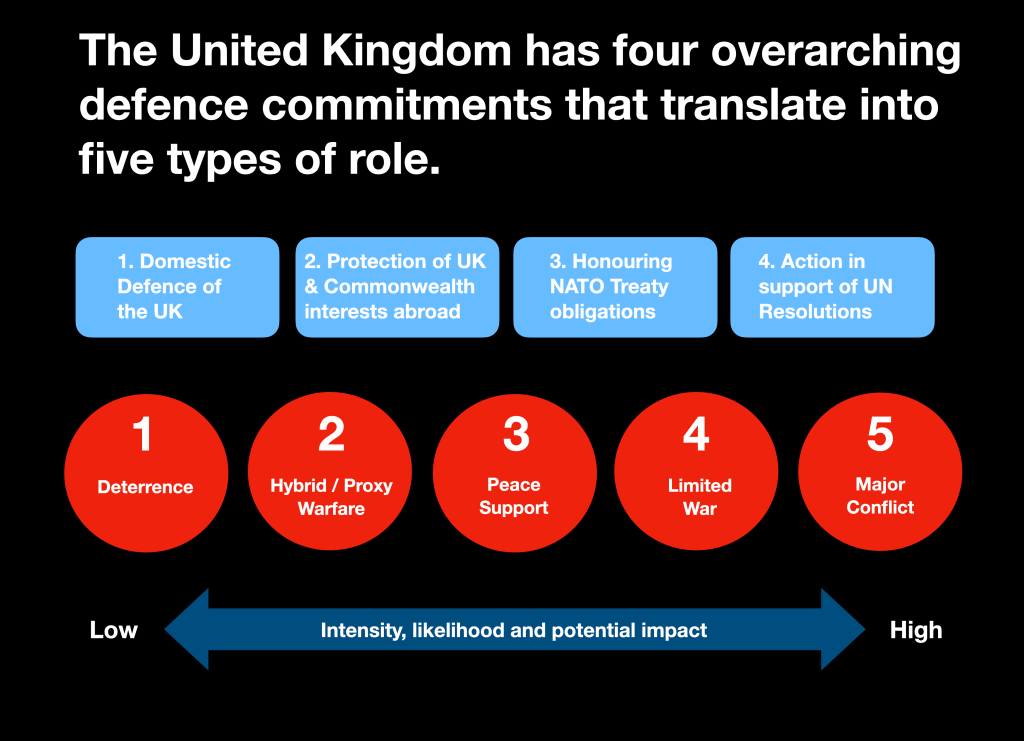 The United Kingdom has four overarching defence commitments that translate into five types of role.

1. Domestic Defence of the UK

2. Protection of UK & Commonwealth interests abroad

3. Honouring NATO Treaty obligations

4. Action in support of UN Resolutions

1
Deterrence

2
Hybrid / Proxy Warfare

3
Peace Support

4
Limited War

5
Major Conflict

Low
Intensity, likelihood and potential impact
High